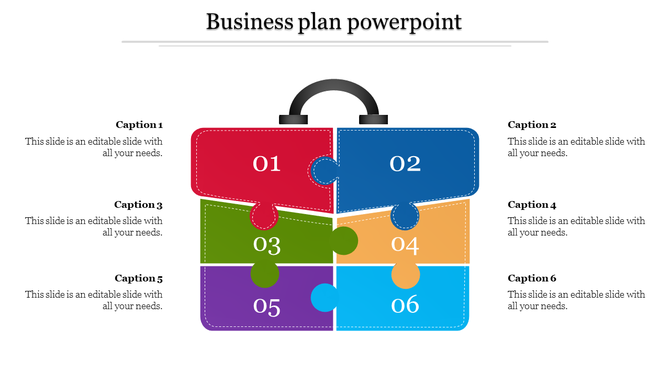 Business plan powerpoint

Caption 1
This slide is an editable slide with all your needs.

Caption 3
This slide is an editable slide with all your needs.

Caption 5
This slide is an editable slide with all your needs.

01

02

03

04

05

06

Caption 2
This slide is an editable slide with all your needs.

Caption 4
This slide is an editable slide with all your needs.

Caption 6
This slide is an editable slide with all your needs.